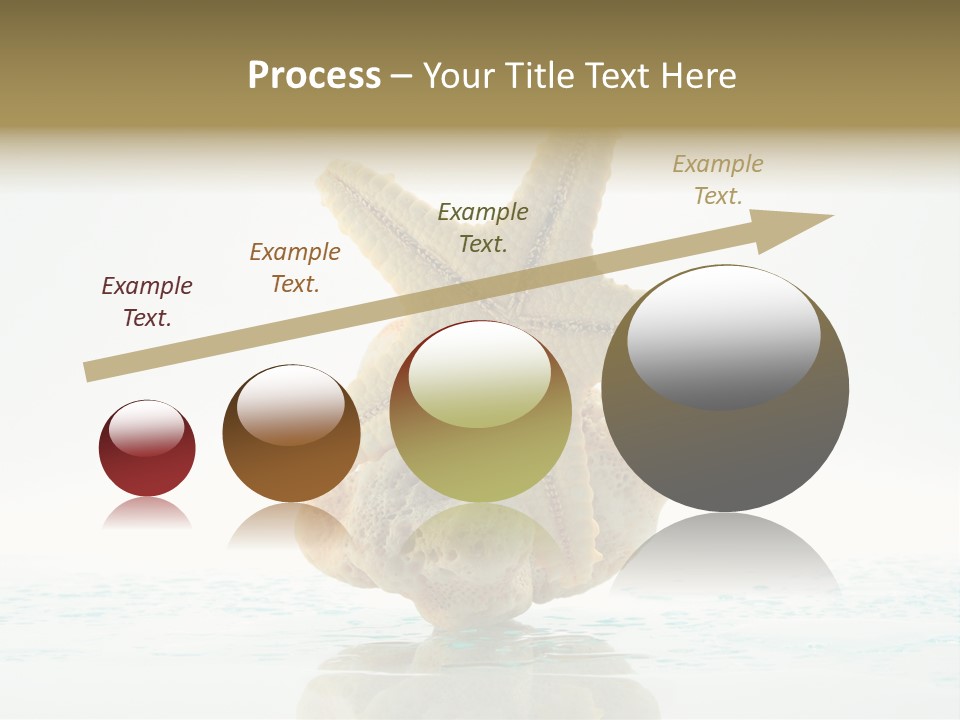 Process – Your Title Text Here

Example Text.

Example Text.

Example Text.

Example Text.